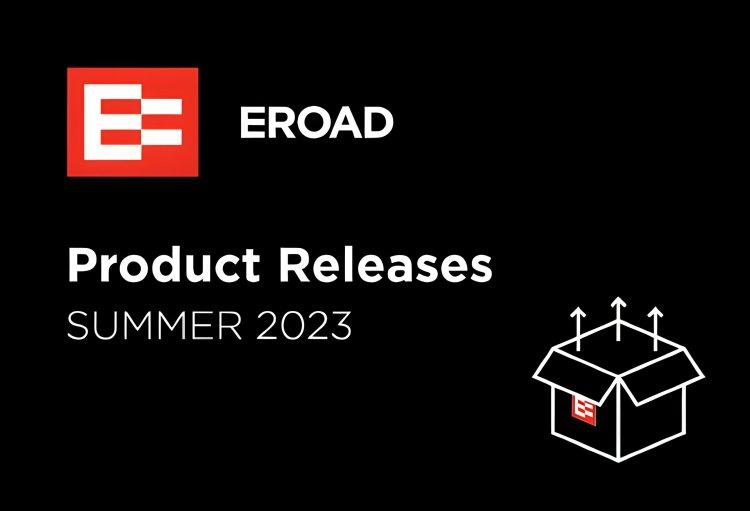 EROAD

Product Releases
SUMMER 2023